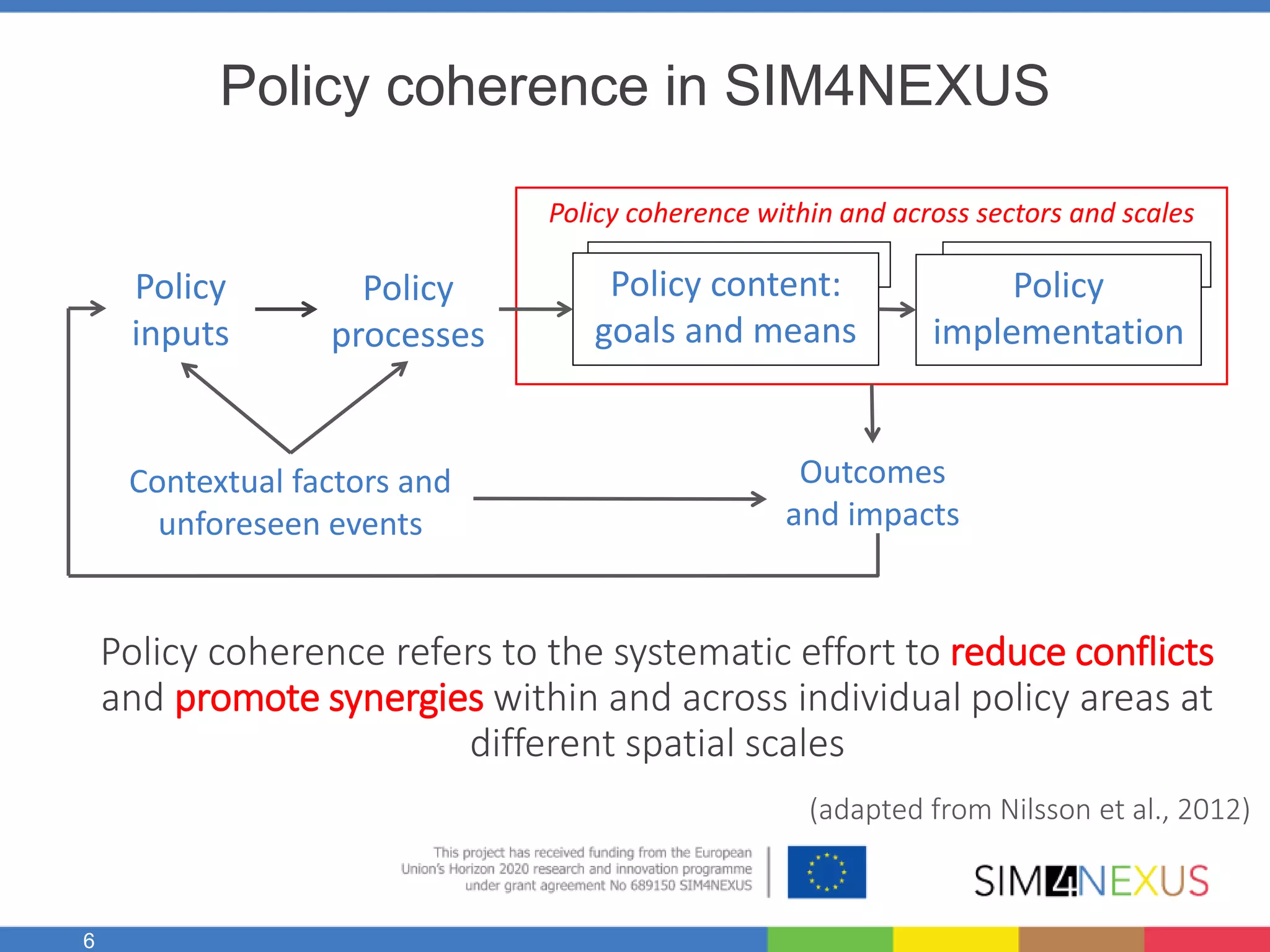 Policy coherence in SIM4NEXUS

Policy coherence within and across sectors and scales

Policy inputs

Policy processes

Policy content: goals and means

Policy implementation

Contextual factors and unforeseen events

Outcomes and impacts

Policy coherence refers to the systematic effort to reduce conflicts and promote synergies within and across individual policy areas at different spatial scales

(adapted from Nilsson et al., 2012)

This project has received funding from the European Union's Horizon 2020 research and innovation programme under grant agreement No 689150 SIM4NEXUS

SIM4NEXUS

6